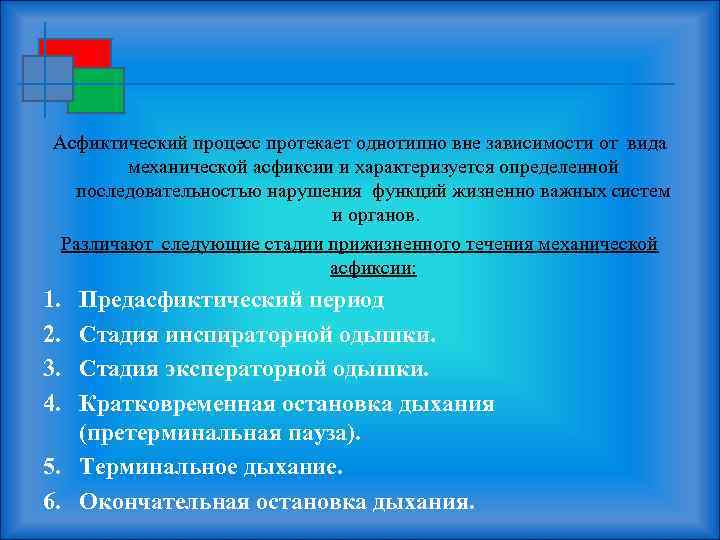 Асфиктический процесс протекает однотипно вне зависимости от вида механической асфиксии и характеризуется определенной последовательностью нарушения функций жизненно важных систем и органов.

Различают следующие стадии прижизненного течения механической асфиксии:

1. Предасфиктический период
2. Стадия инспираторной одышки.
3. Стадия эксператорной одышки.
4. Кратковременная остановка дыхания (претерминальная пауза).
5. Терминальное дыхание.
6. Окончательная остановка дыхания.